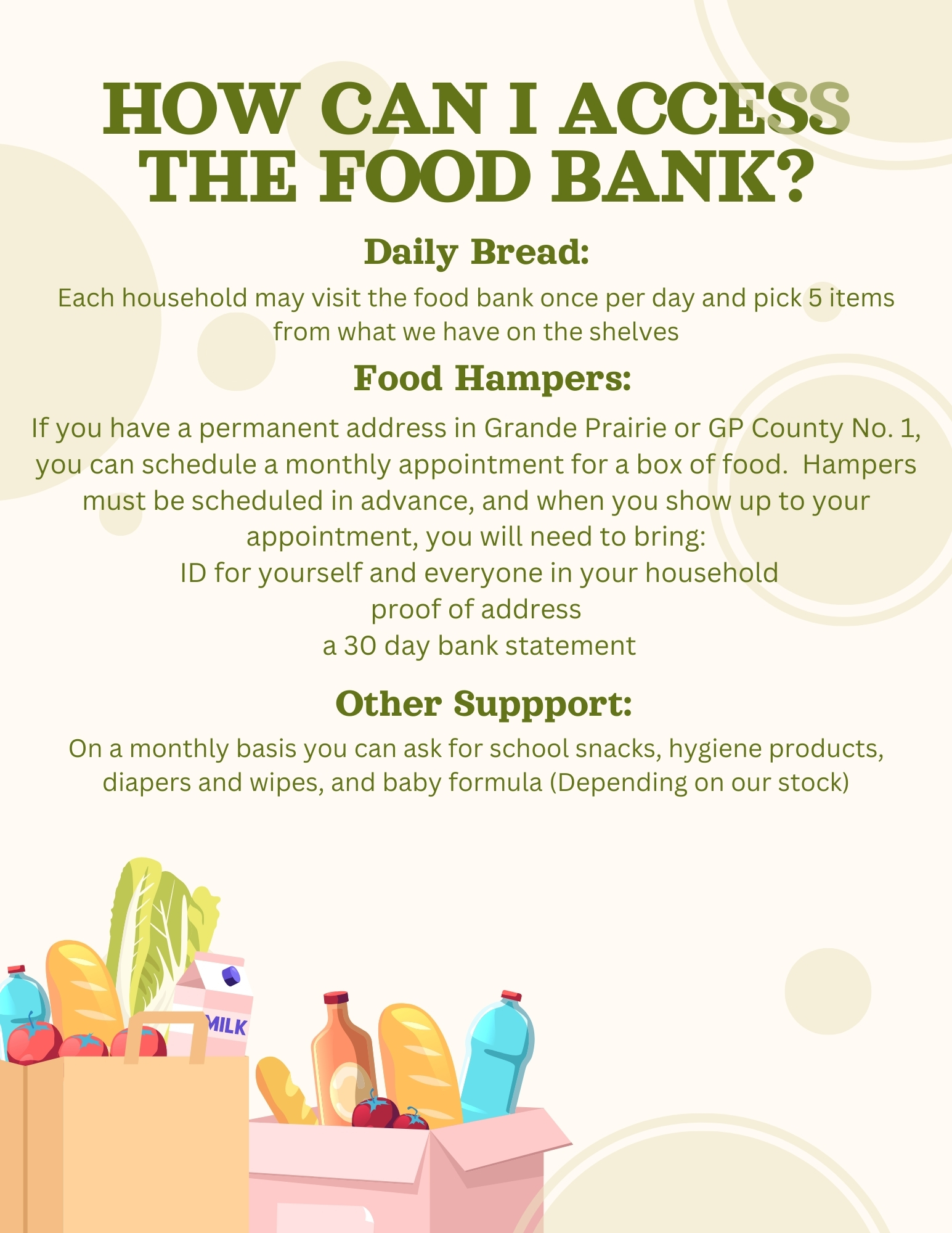 HOW CAN I ACCESS THE FOOD BANK?

Daily Bread:

Each household may visit the food bank once per day and pick 5 items from what we have on the shelves

Food Hampers:

If you have a permanent address in Grande Prairie or GP County No. 1, you can schedule a monthly appointment for a box of food. Hampers must be scheduled in advance, and when you show up to your appointment, you will need to bring:
ID for yourself and everyone in your household
proof of address
a 30 day bank statement

Other Suppport:

On a monthly basis you can ask for school snacks, hygiene products, diapers and wipes, and baby formula (Depending on our stock)

MILK